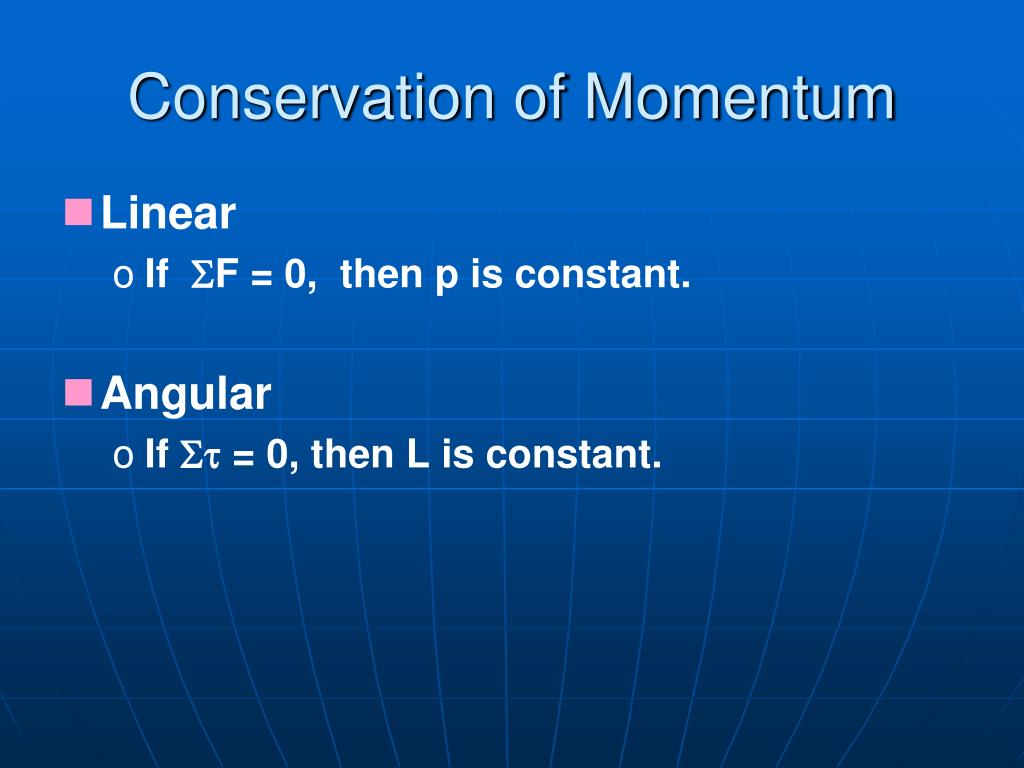 Conservation of Momentum

Linear

If $\Sigma F = 0$, then p is constant.

Angular

If $\Sigma\tau = 0$, then L is constant.